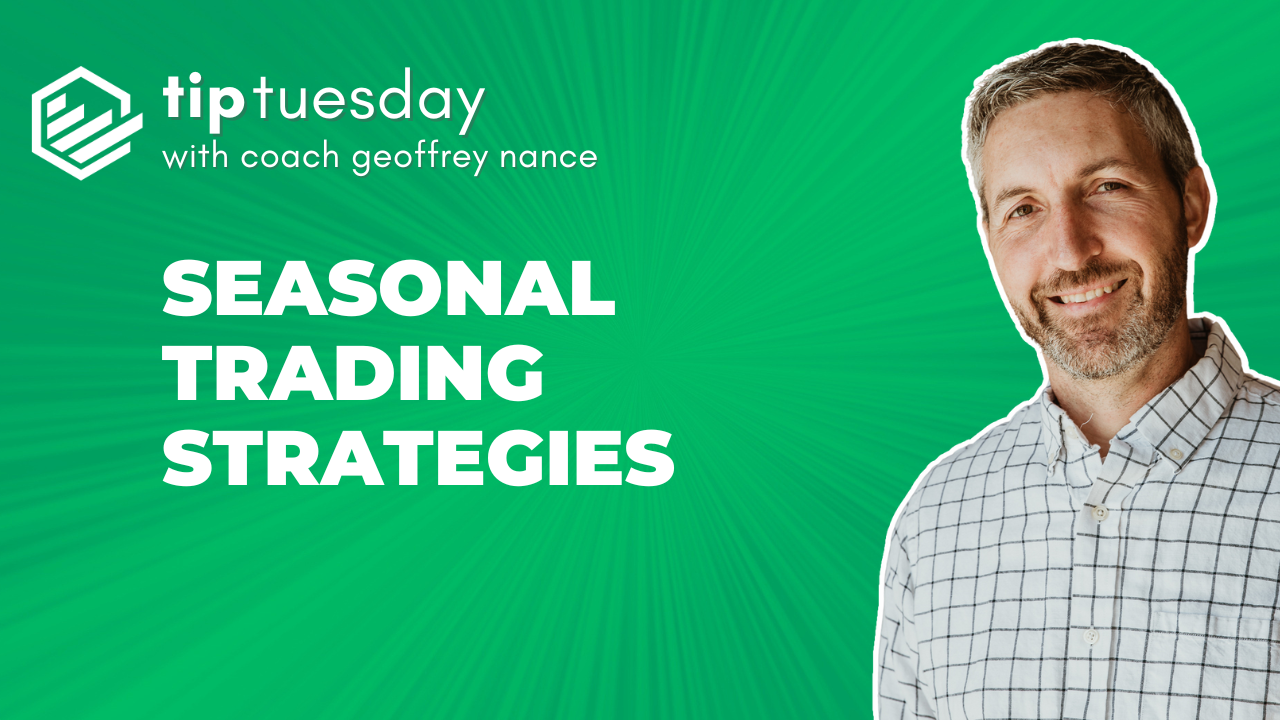 tip tuesday
with coach geoffrey nance

SEASONAL TRADING STRATEGIES